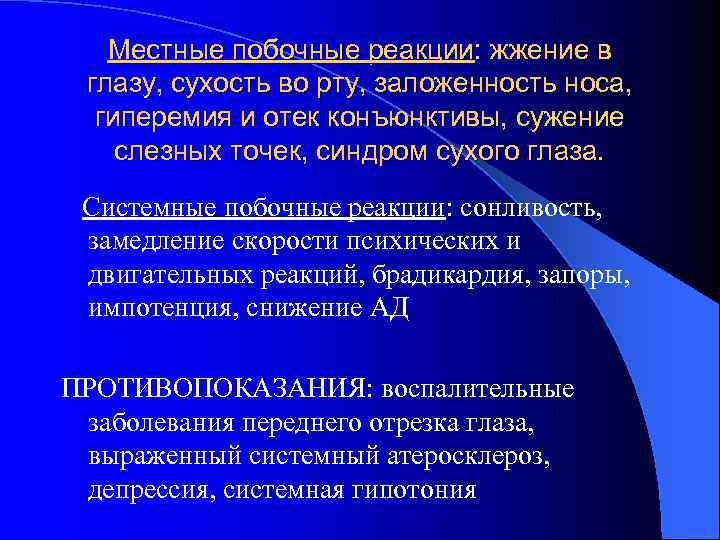 Местные побочные реакции: жжение в глазу, сухость во рту, заложенность носа, гиперемия и отек конъюнктивы, сужение слезных точек, синдром сухого глаза.

Системные побочные реакции: сонливость, замедление скорости психических и двигательных реакций, брадикардия, запоры, импотенция, снижение АД

ПРОТИВОПОКАЗАНИЯ: воспалительные заболевания переднего отрезка глаза, выраженный системный атеросклероз, депрессия, системная гипотония